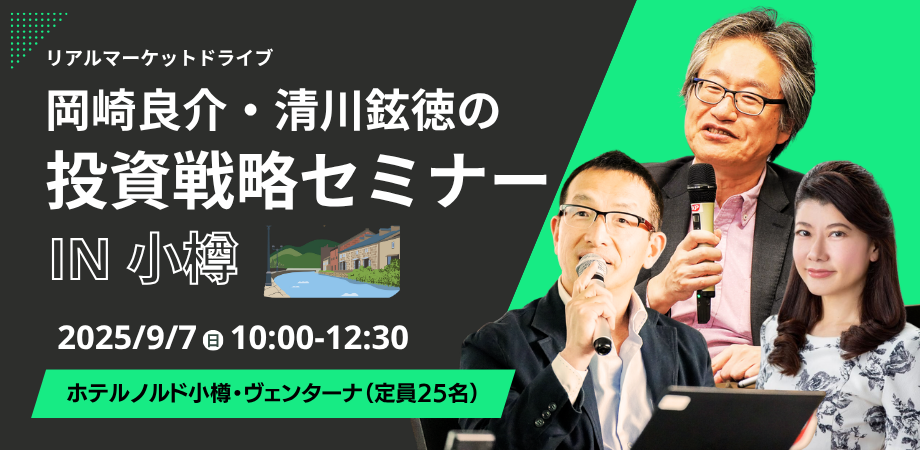 リアルマーケットドライブ

岡崎良介・清川鉉徳の
投資戦略セミナー
IN 小樽

2025/9/7 日 10:00-12:30

ホテルノルド小樽・ヴェンターナ（定員25名）